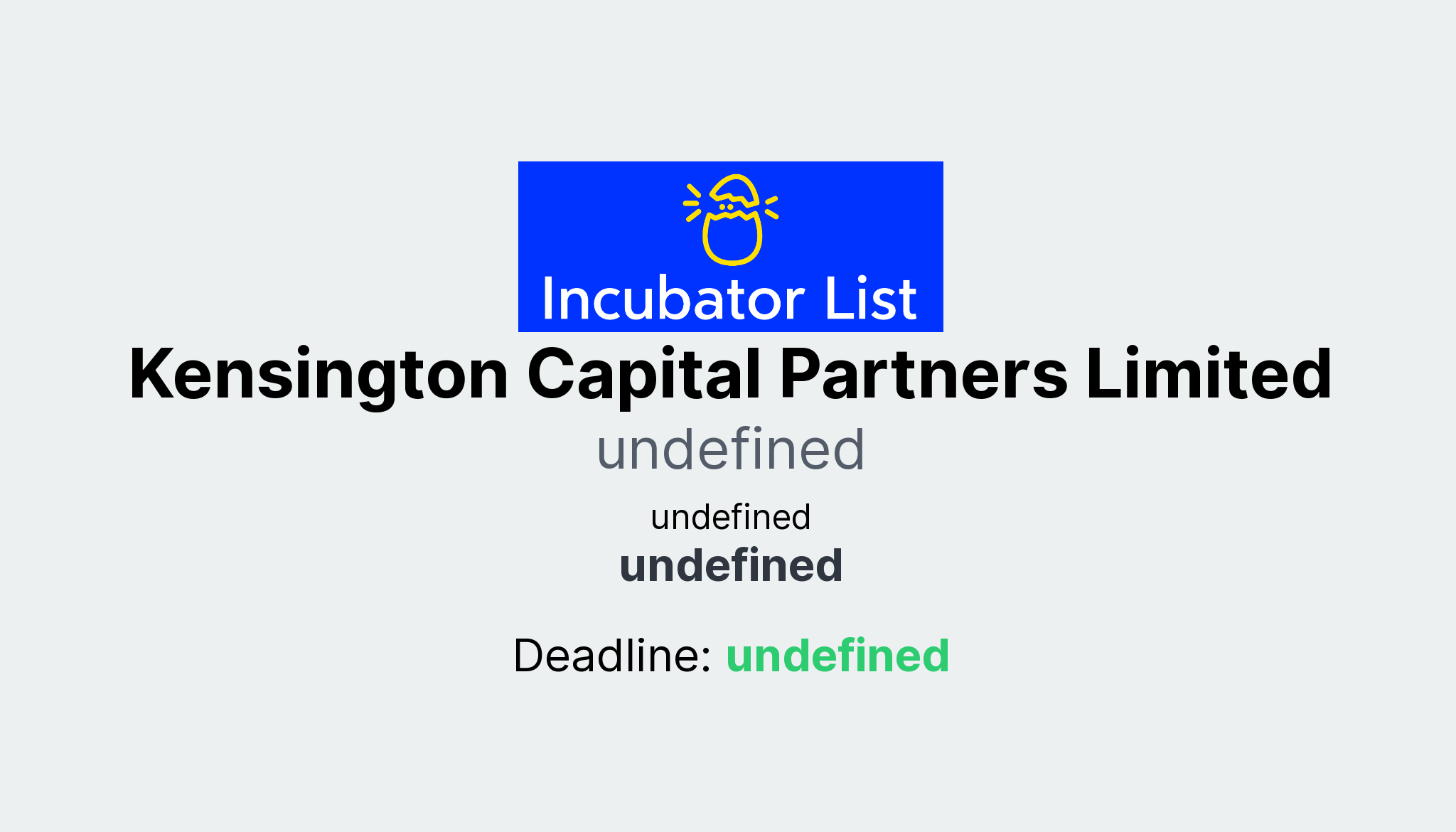 Incubator List

Kensington Capital Partners Limited

undefined

undefined

undefined

Deadline: undefined